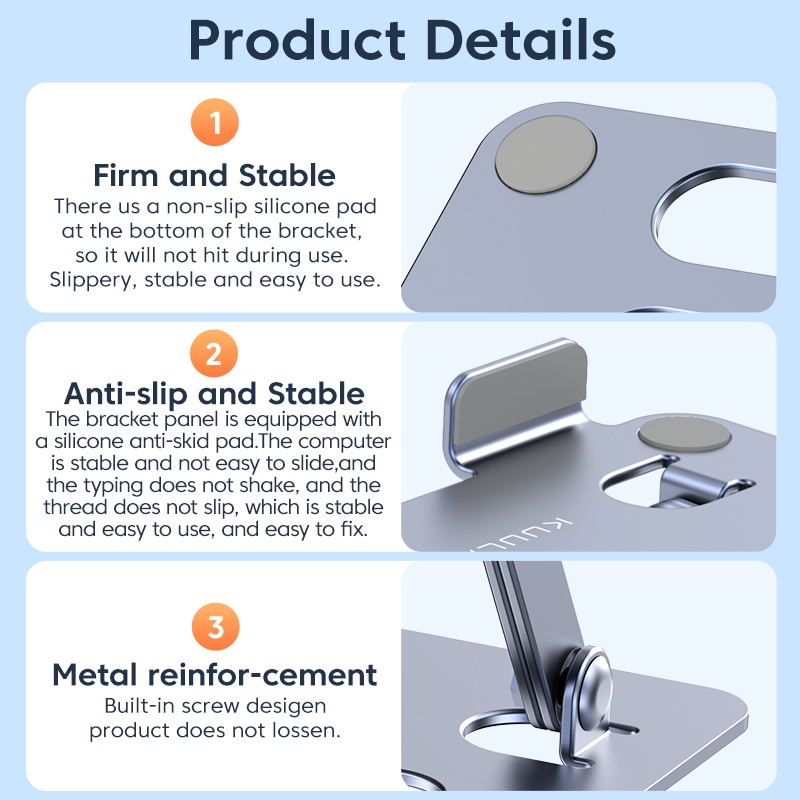 Product Details

1

Firm and Stable

There us a non-slip silicone pad at the bottom of the bracket, so it will not hit during use. Slippery, stable and easy to use.

2

Anti-slip and Stable

The bracket panel is equipped with a silicone anti-skid pad.The computer is stable and not easy to slide,and the typing does not shake, and the thread does not slip, which is stable and easy to use, and easy to fix.

3

Metal reinfor-cement

Built-in screw desigen product does not lossen.